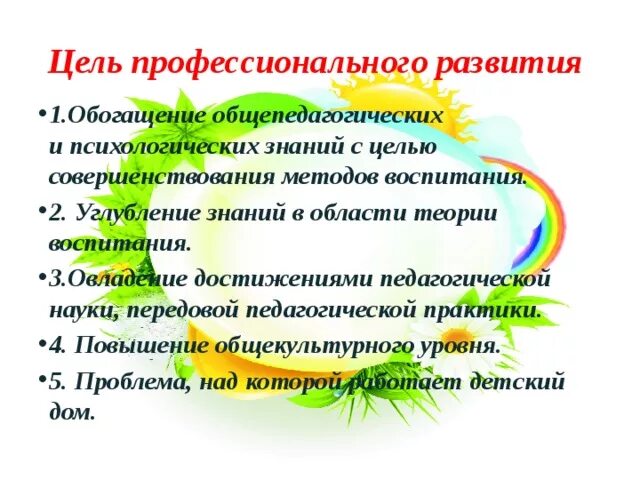 Цель профессионального развития

•1.Обогащение общепедагогических и психологических знаний с целью совершенствования методов воспитания.

•2. Углубление знаний в области теории воспитания.

•3.Овладение достижениями педагогической науки, передовой педагогической практики.

•4. Повышение общекультурного уровня.

•5. Проблема, над которой работает детский дом.